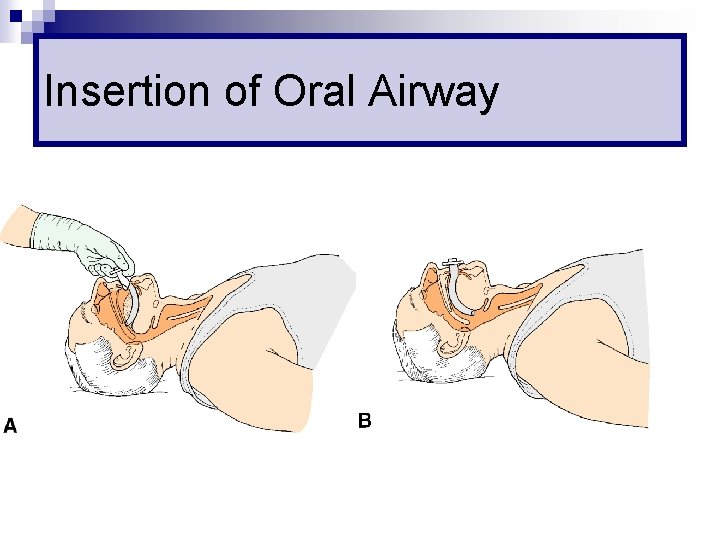 Insertion of Oral Airway

A

B